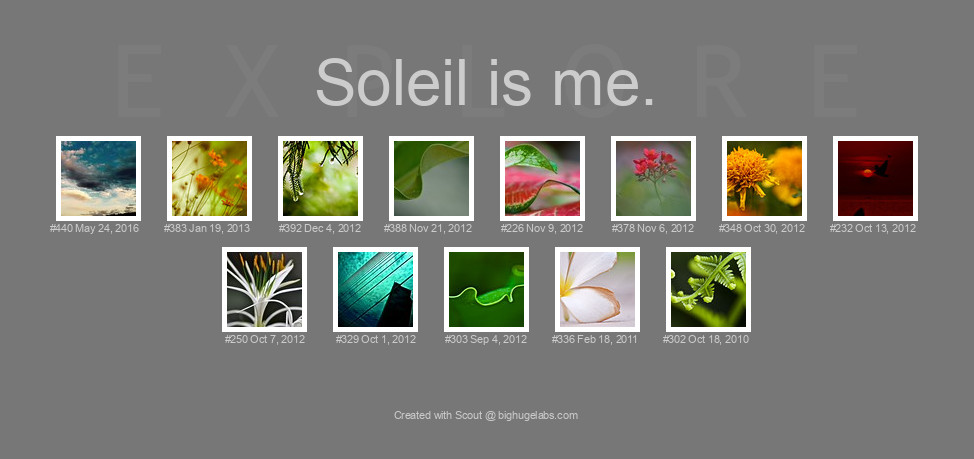 EXPLORE

Soleil is me.

#440 May 24, 2016
#383 Jan 19, 2013
#392 Dec 4, 2012
#388 Nov 21, 2012
#226 Nov 9, 2012
#378 Nov 6, 2012
#348 Oct 30, 2012
#232 Oct 13, 2012
#250 Oct 7, 2012
#329 Oct 1, 2012
#303 Sep 4, 2012
#336 Feb 18, 2011
#302 Oct 18, 2010

Created with Scout @ bighugelabs.com